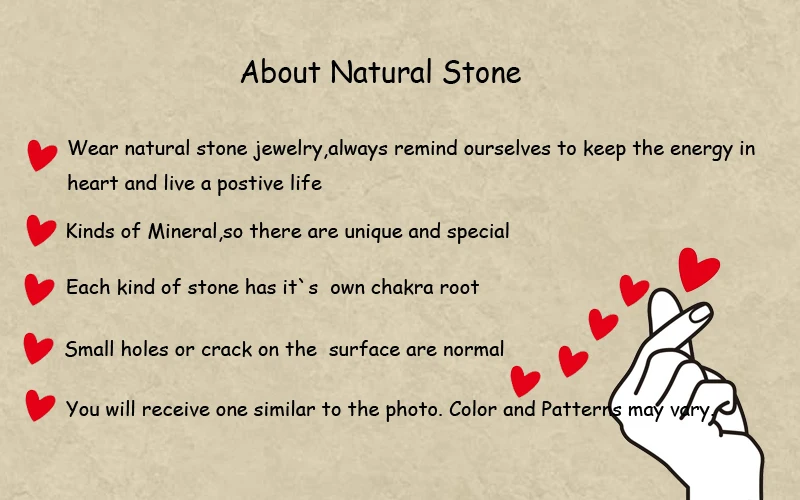 About Natural Stone

Wear natural stone jewelry,always remind ourselves to keep the energy in heart and live a postive life

Kinds of Mineral,so there are unique and special

Each kind of stone has it`s own chakra root

Small holes or crack on the surface are normal

You will receive one similar to the photo. Color and Patterns may vary.